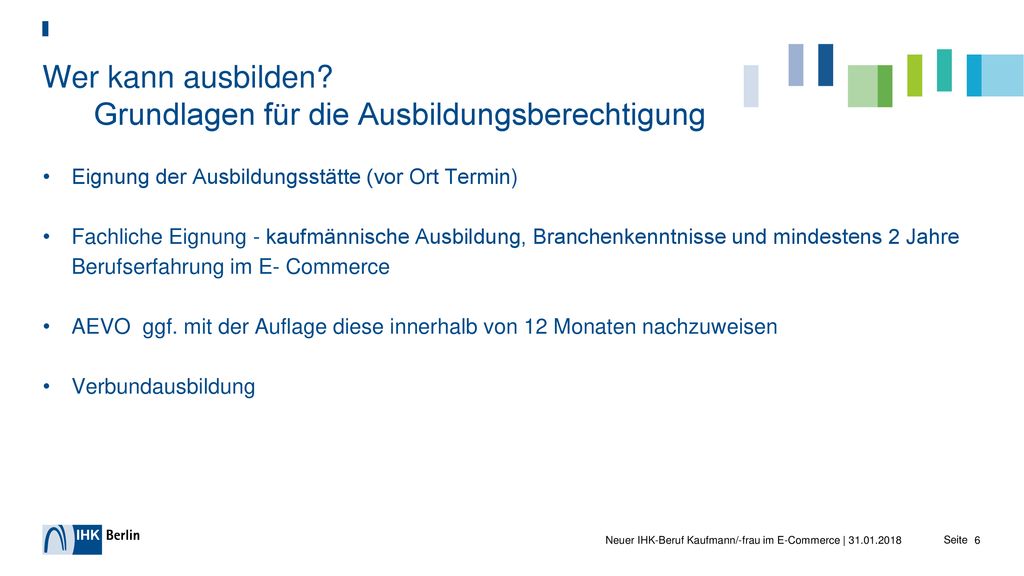 Wer kann ausbilden?
Grundlagen für die Ausbildungsberechtigung

• Eignung der Ausbildungsstätte (vor Ort Termin)

• Fachliche Eignung - kaufmännische Ausbildung, Branchenkenntnisse und mindestens 2 Jahre Berufserfahrung im E- Commerce

• AEVO ggf. mit der Auflage diese innerhalb von 12 Monaten nachzuweisen

• Verbundausbildung

IHK Berlin

Neuer IHK-Beruf Kaufmann/-frau im E-Commerce | 31.01.2018

Seite 6